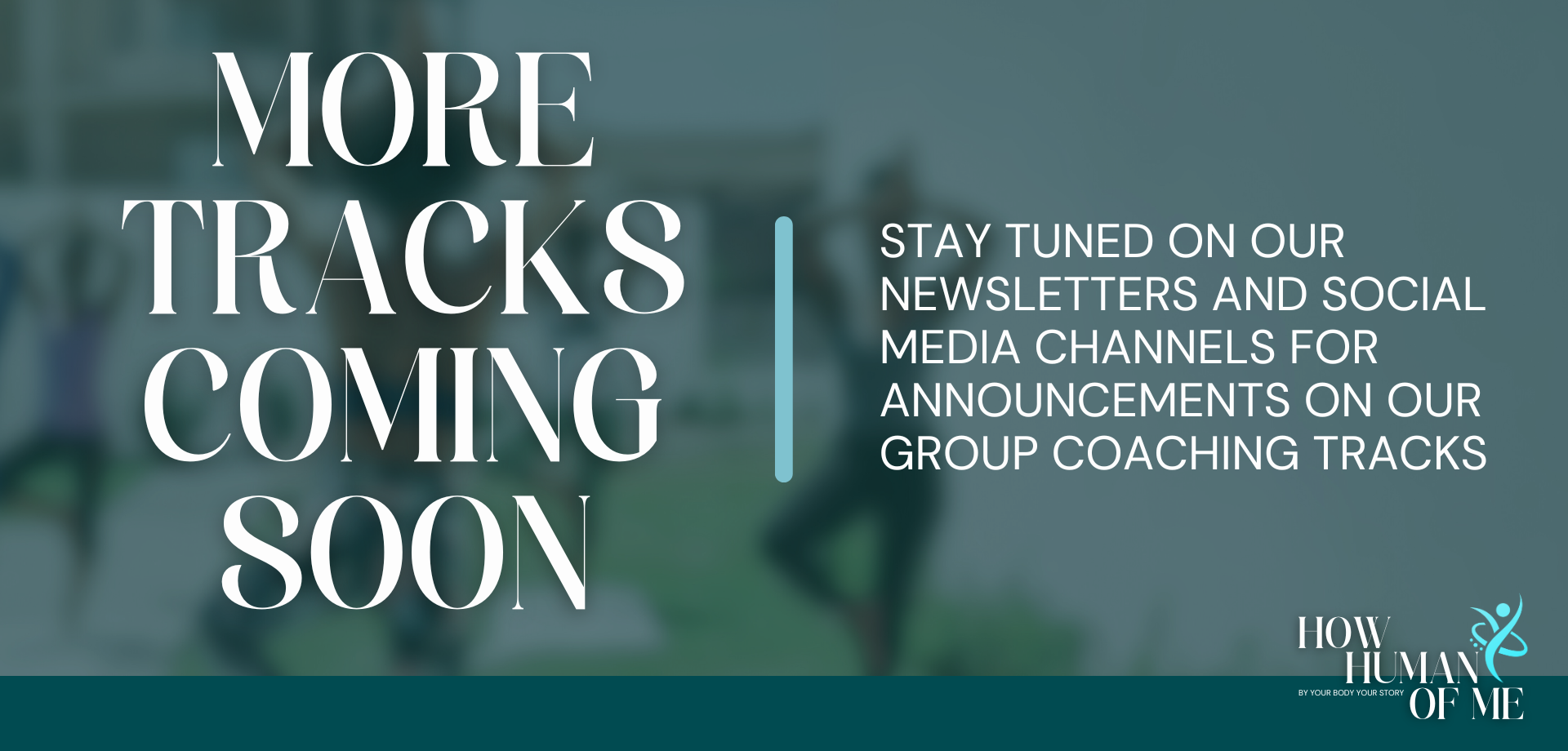 MORE TRACKS COMING SOON

STAY TUNED ON OUR NEWSLETTERS AND SOCIAL MEDIA CHANNELS FOR ANNOUNCEMENTS ON OUR GROUP COACHING TRACKS

HOW HUMAN OF ME
BY YOUR BODY YOUR STORY